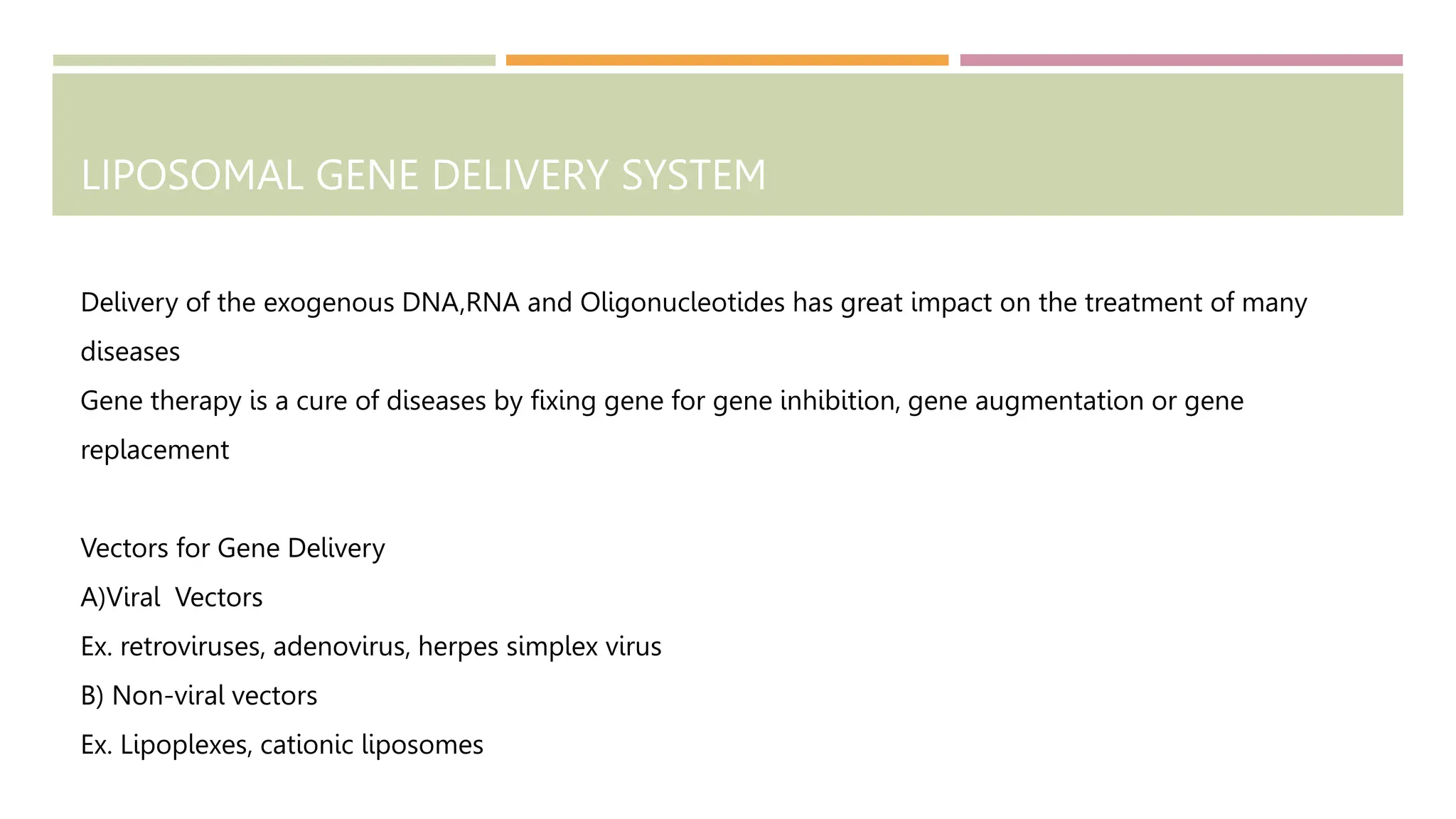 LIPOSOMAL GENE DELIVERY SYSTEM

Delivery of the exogenous DNA,RNA and Oligonucleotides has great impact on the treatment of many diseases

Gene therapy is a cure of diseases by fixing gene for gene inhibition, gene augmentation or gene replacement

Vectors for Gene Delivery

A)Viral  Vectors

Ex. retroviruses, adenovirus, herpes simplex virus

B) Non-viral vectors

Ex. Lipoplexes, cationic liposomes